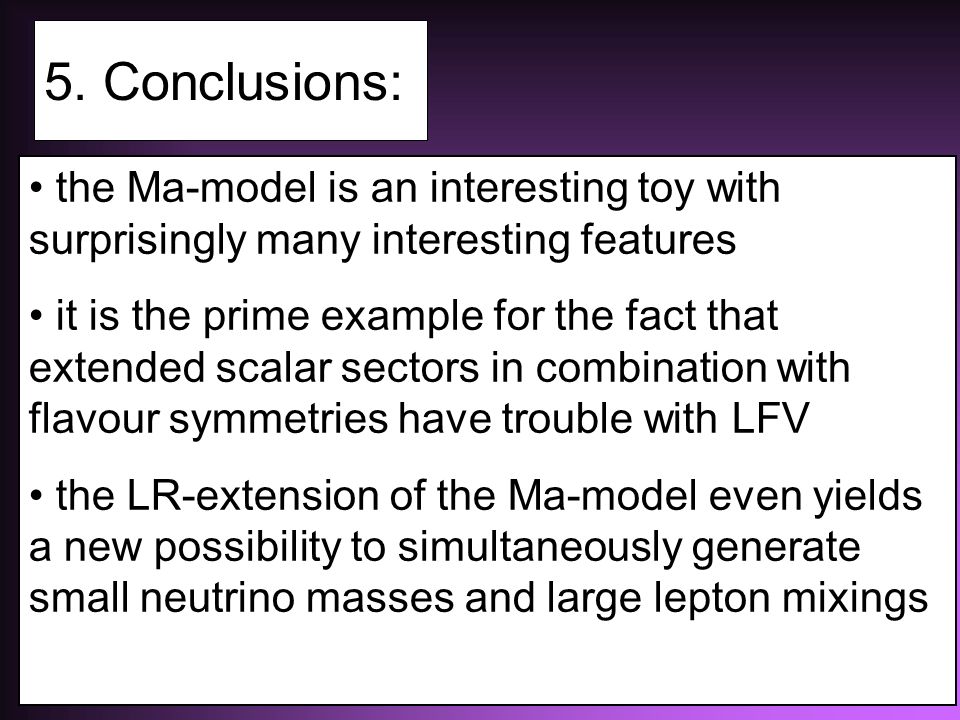 5. Conclusions:

• the Ma-model is an interesting toy with surprisingly many interesting features

• it is the prime example for the fact that extended scalar sectors in combination with flavour symmetries have trouble with LFV

• the LR-extension of the Ma-model even yields a new possibility to simultaneously generate small neutrino masses and large lepton mixings